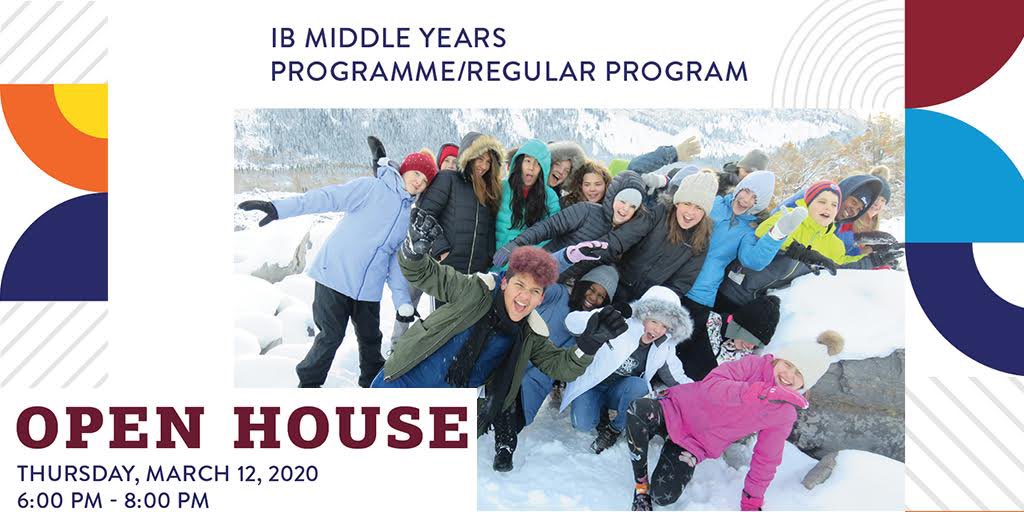 IB MIDDLE YEARS PROGRAMME/REGULAR PROGRAM

OPEN HOUSE

THURSDAY, MARCH 12, 2020
6:00 PM - 8:00 PM